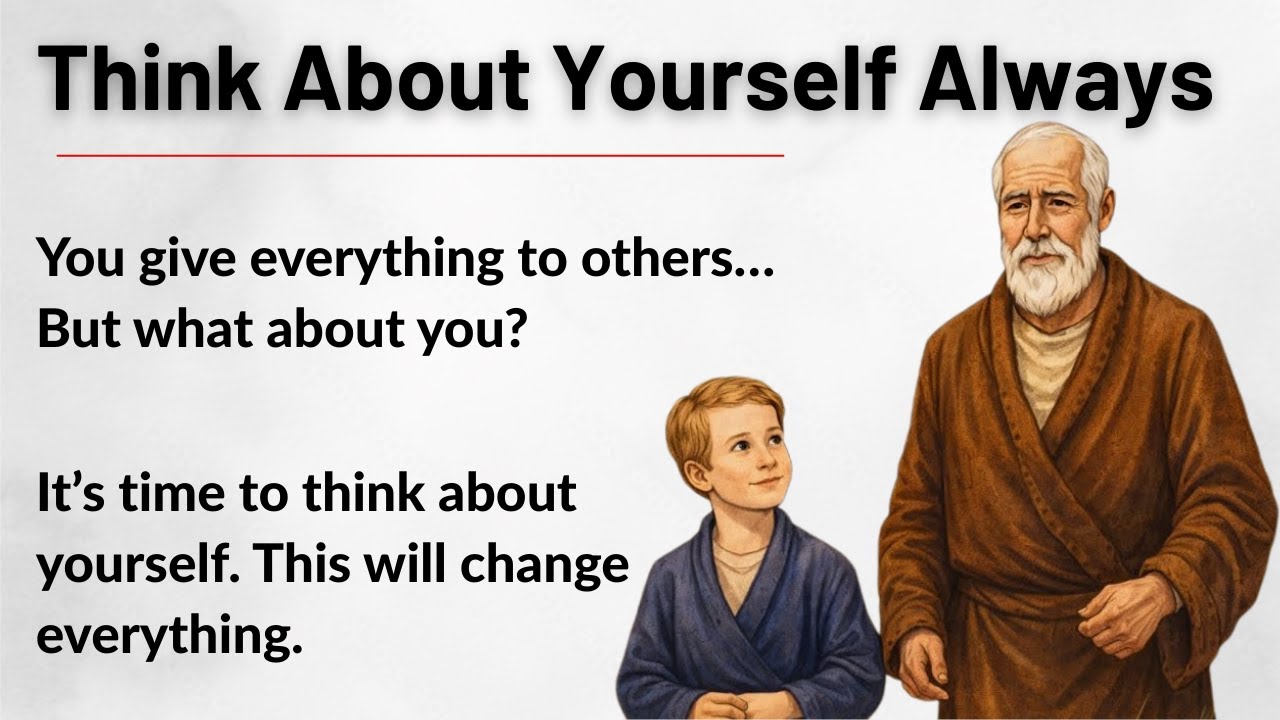 Think About Yourself Always

You give everything to others…
But what about you?

It’s time to think about yourself. This will change everything.